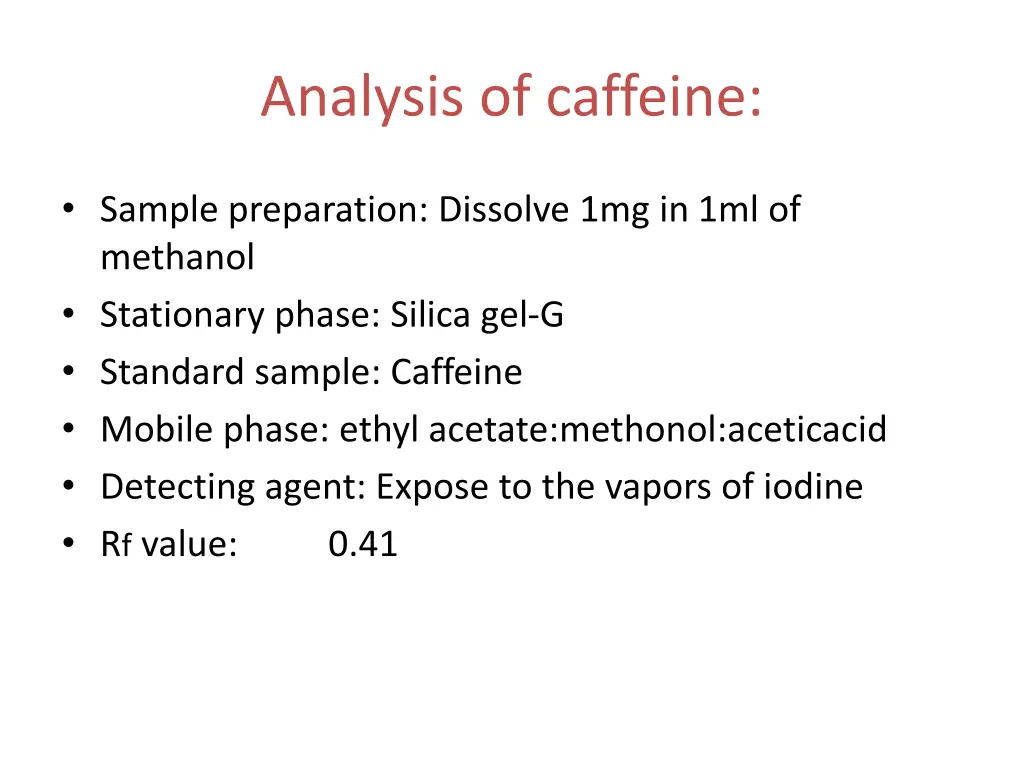 Analysis of caffeine:

• Sample preparation: Dissolve 1mg in 1ml of methanol
• Stationary phase: Silica gel-G
• Standard sample: Caffeine
• Mobile phase: ethyl acetate:methonol:aceticacid
• Detecting agent: Expose to the vapors of iodine
• Rf value:    0.41